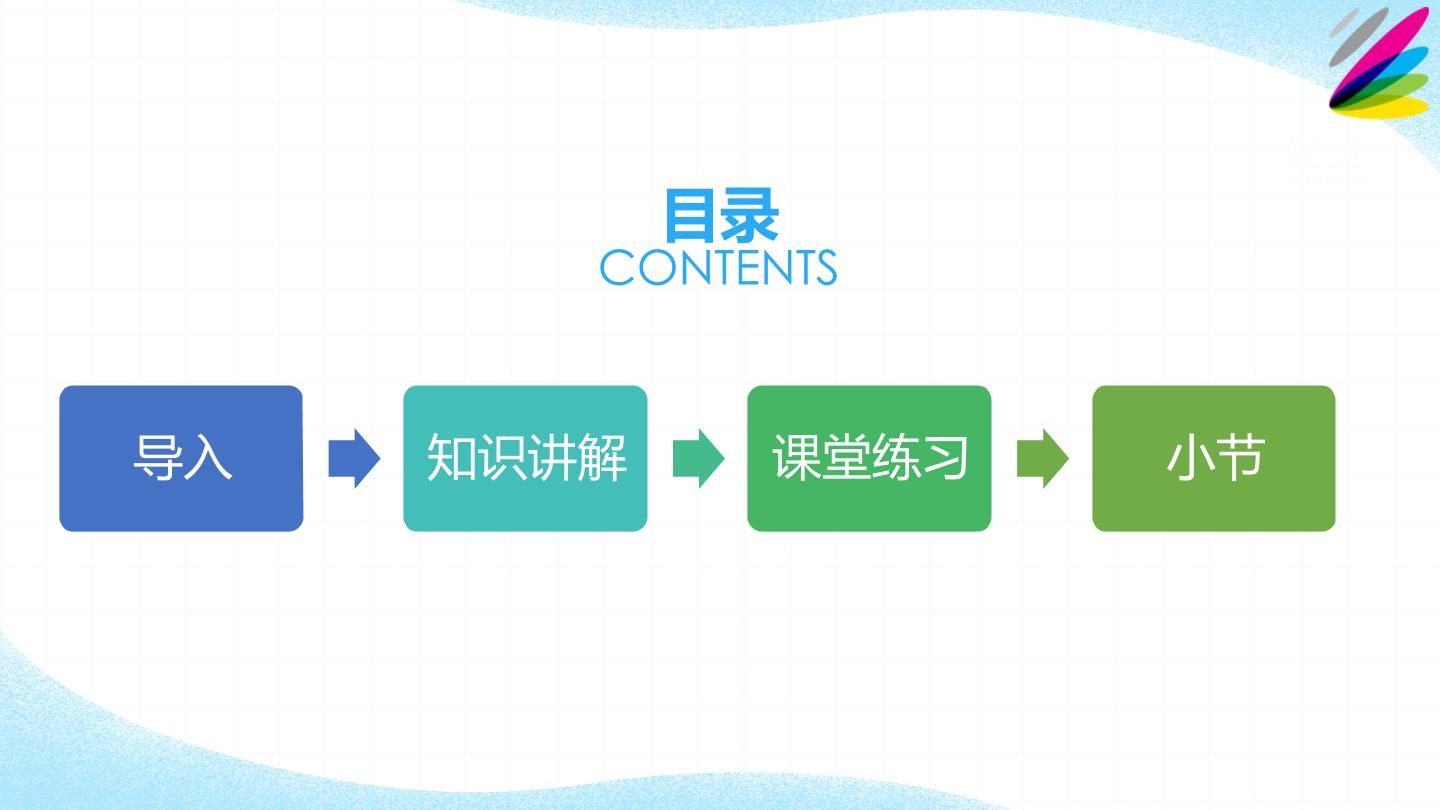 目录
CONTENTS

导入

知识讲解

课堂练习

小节